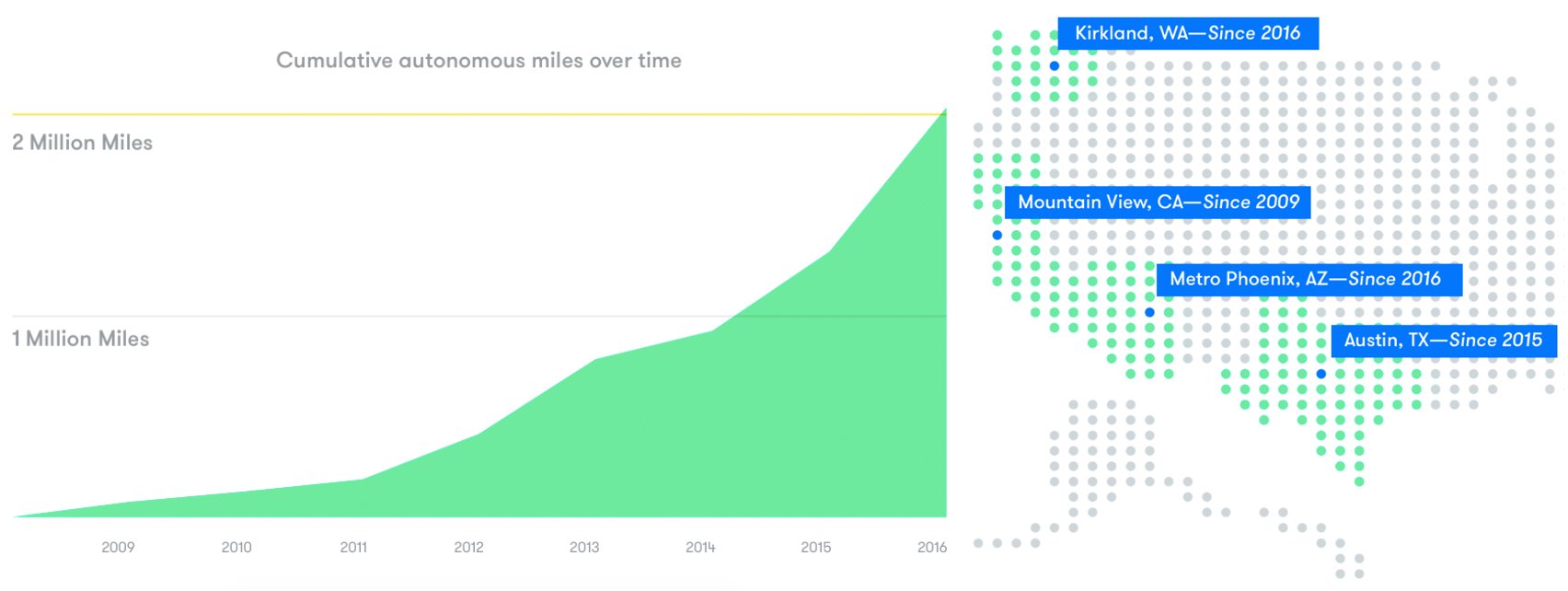 Cumulative autonomous miles over time

2 Million Miles

1 Million Miles

2009
2010
2011
2012
2013
2014
2015
2016

Kirkland, WA—Since 2016

Mountain View, CA—Since 2009

Metro Phoenix, AZ—Since 2016

Austin, TX—Since 2015